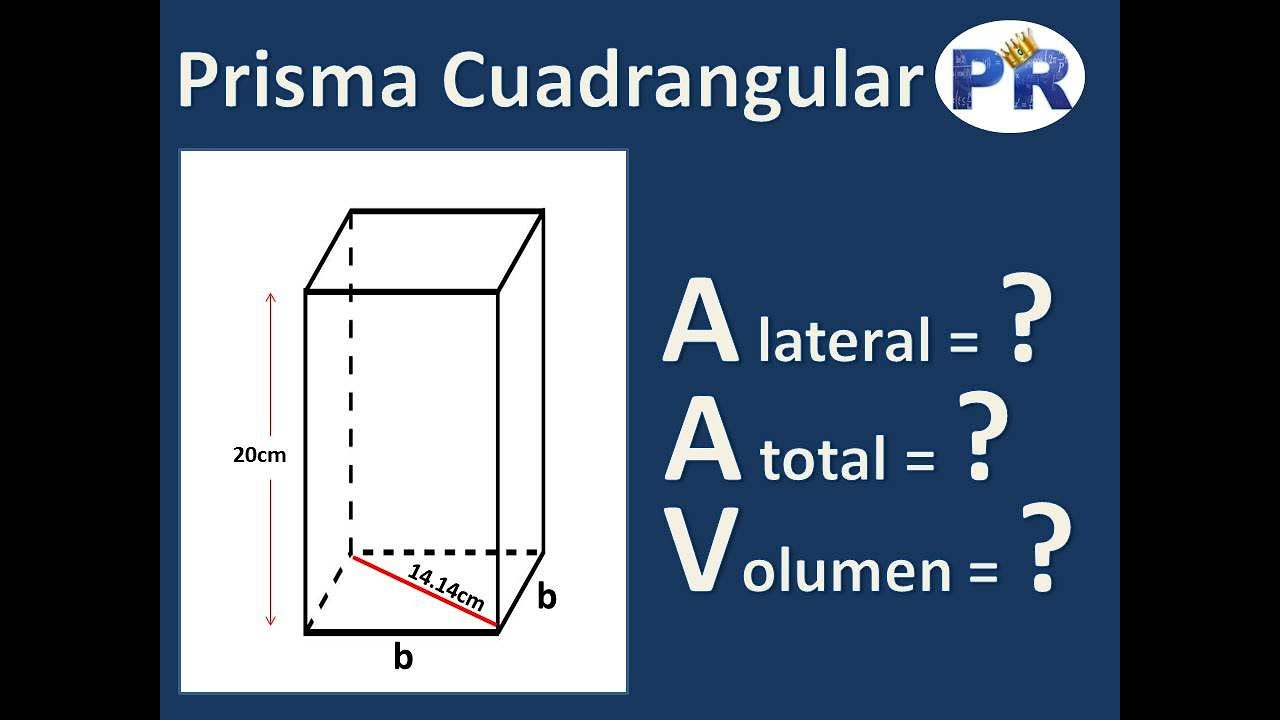 Prisma Cuadrangular PR

20cm

14.14cm

b

b

A lateral = ?
A total = ?
Volumen = ?